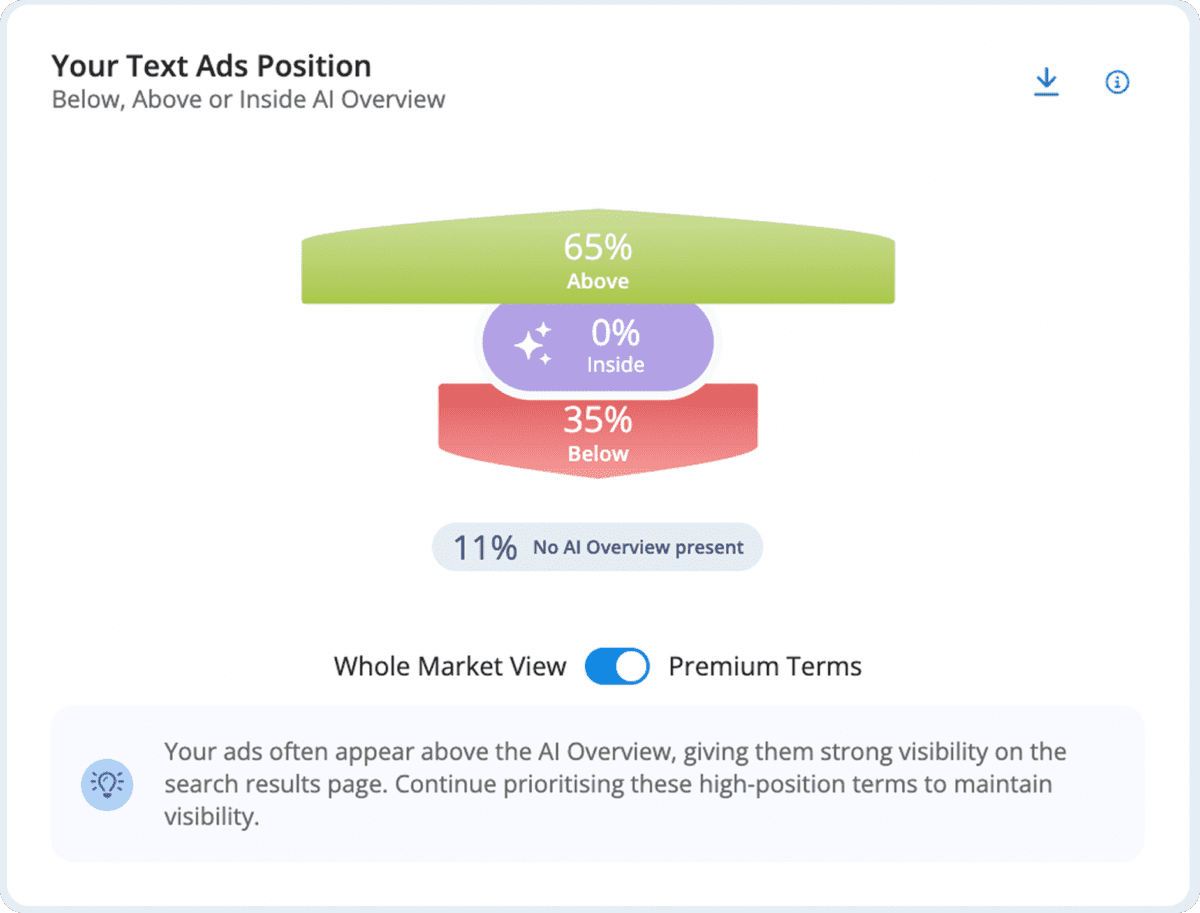 Your Text Ads Position
Below, Above or Inside AI Overview

65%
Above

0%
Inside

35%
Below

11% No AI Overview present

Whole Market View Premium Terms

Your ads often appear above the AI Overview, giving them strong visibility on the search results page. Continue prioritising these high-position terms to maintain visibility.